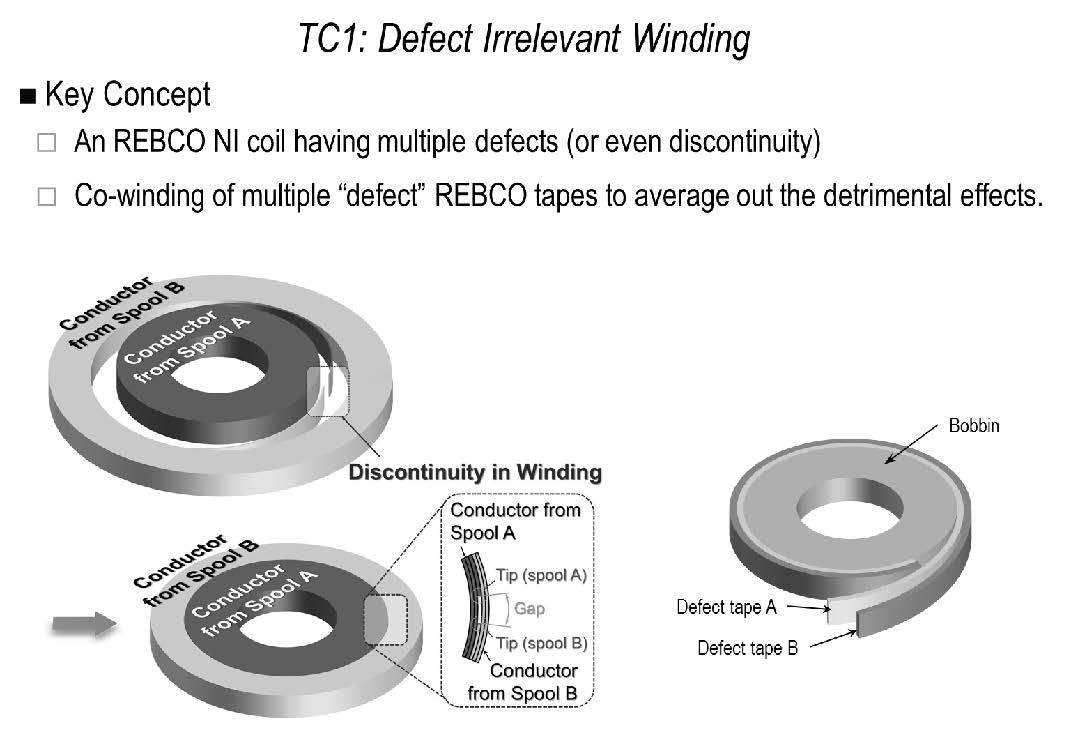 TC1: Defect Irrelevant Winding

■ Key Concept

□ An REBCO NI coil having multiple defects (or even discontinuity)

□ Co-winding of multiple "defect" REBCO tapes to average out the detrimental effects.

Conductor from Spool B

Conductor from Spool A

Discontinuity in Winding

Conductor from Spool B

Conductor from Spool A

Conductor from Spool A

Tip (spool A)

Gap

Tip (spool B)

Conductor from Spool B

Bobbin

Defect tape A

Defect tape B